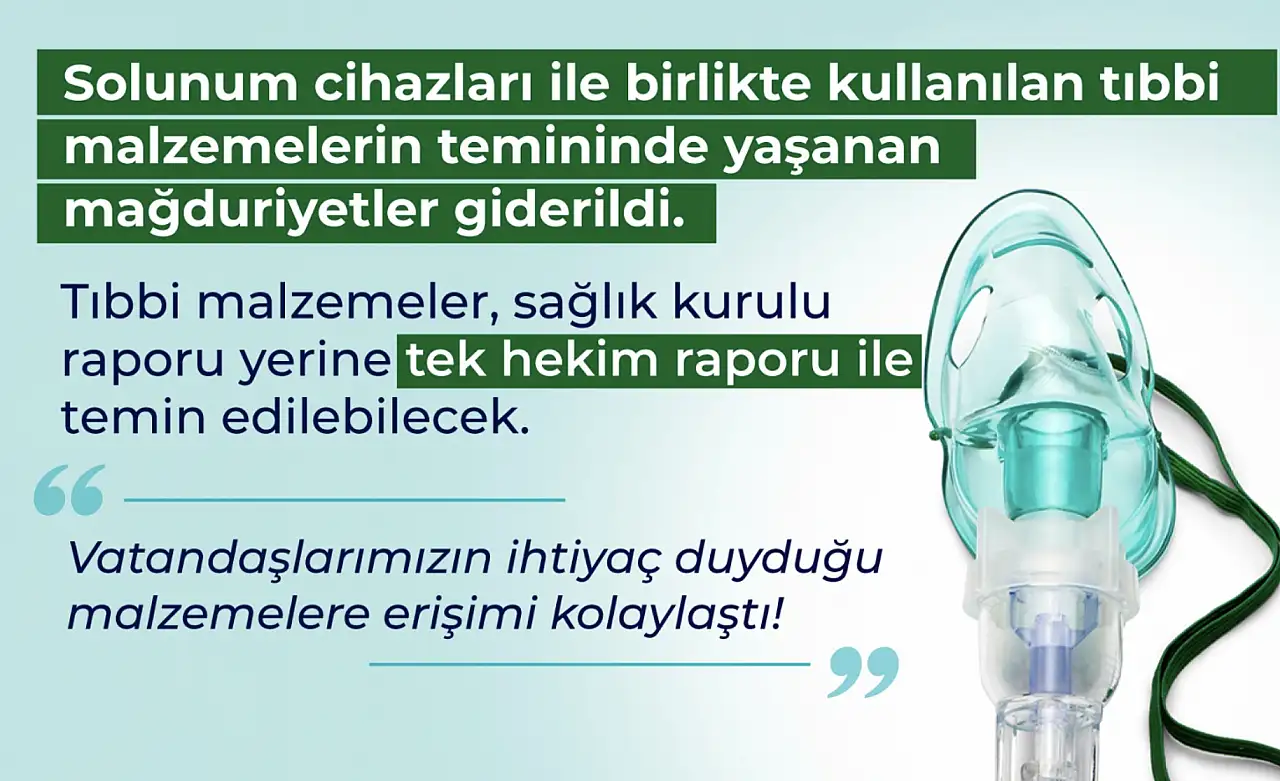 Solunum cihazları ile birlikte kullanılan tıbbi malzemelerin temininde yaşanan mağduriyetler giderildi.

Tıbbi malzemeler, sağlık kurulu raporu yerine tek hekim raporu ile temin edilebilecek.

“

Vatandaşlarımızın ihtiyaç duyduğu malzemelere erişimi kolaylaştı!

”